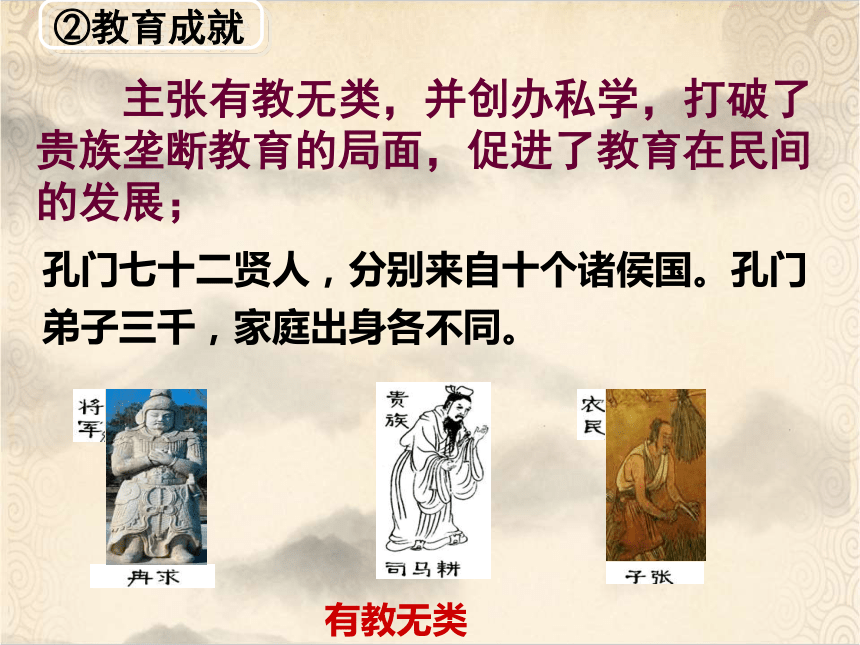 ②教育成就

主张有教无类，并创办私学，打破了贵族垄断教育的局面，促进了教育在民间的发展；

孔门七十二贤人，分别来自十个诸侯国。孔门弟子三千，家庭出身各不同。

将军

冉求

贵族

司马耕

农民

子张

有教无类